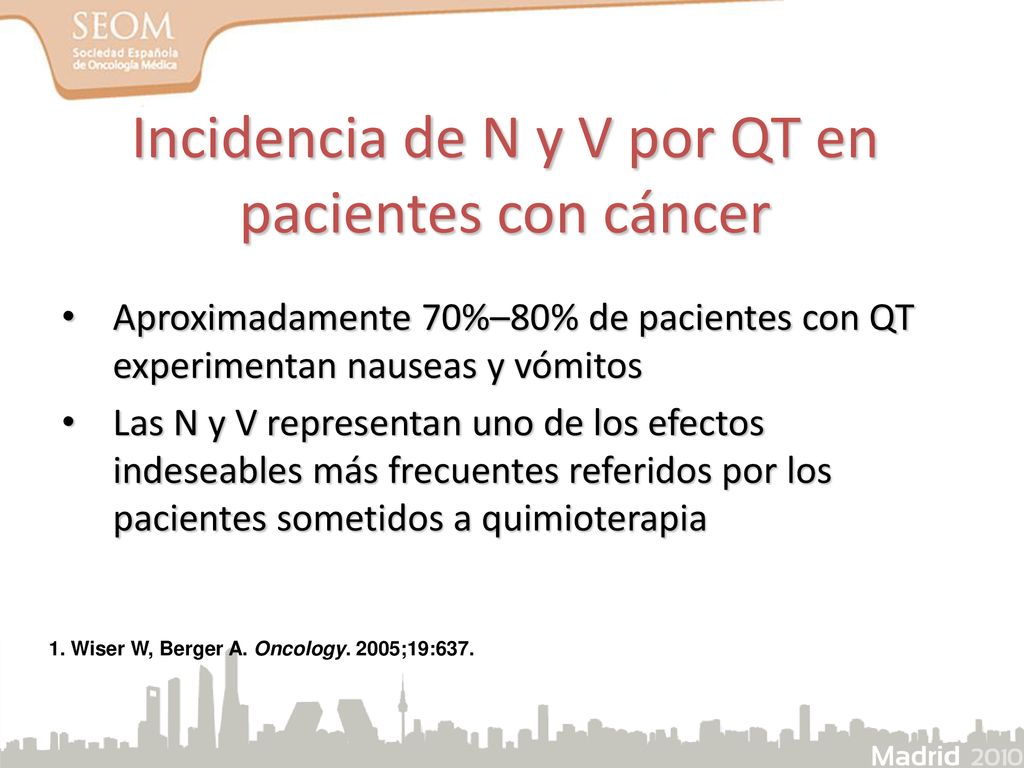 SEOM
Sociedad Española de Oncología Médica

Incidencia de N y V por QT en pacientes con cáncer

• Aproximadamente 70%–80% de pacientes con QT experimentan nauseas y vómitos

• Las N y V representan uno de los efectos indeseables más frecuentes referidos por los pacientes sometidos a quimioterapia

1. Wiser W, Berger A. Oncology. 2005;19:637.

Madrid 2010